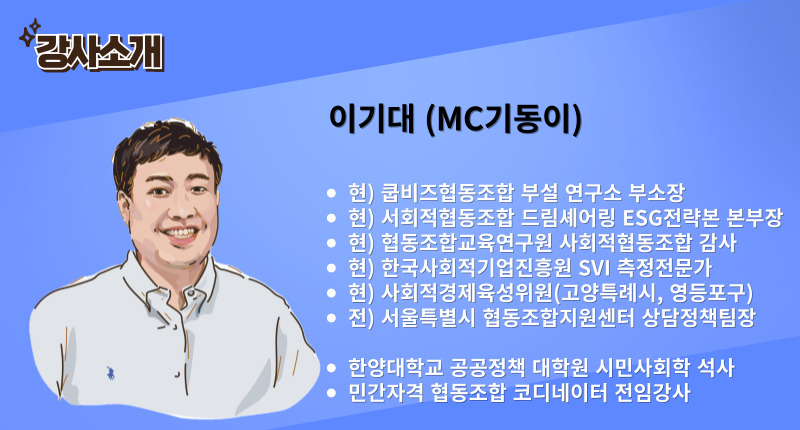 강사소개

이기대 (MC기동이)

- 현) 쿱비즈협동조합 부설 연구소 부소장
- 현) 서회적협동조합 드림셰어링 ESG전략본 본부장
- 현) 협동조합교육연구원 사회적협동조합 감사
- 현) 한국사회적기업진흥원 SVI 측정전문가
- 현) 사회적경제육성위원(고양특례시, 영등포구)
- 전) 서울특별시 협동조합지원센터 상담정책팀장

- 한양대학교 공공정책 대학원 시민사회학 석사
- 민간자격 협동조합 코디네이터 전임강사